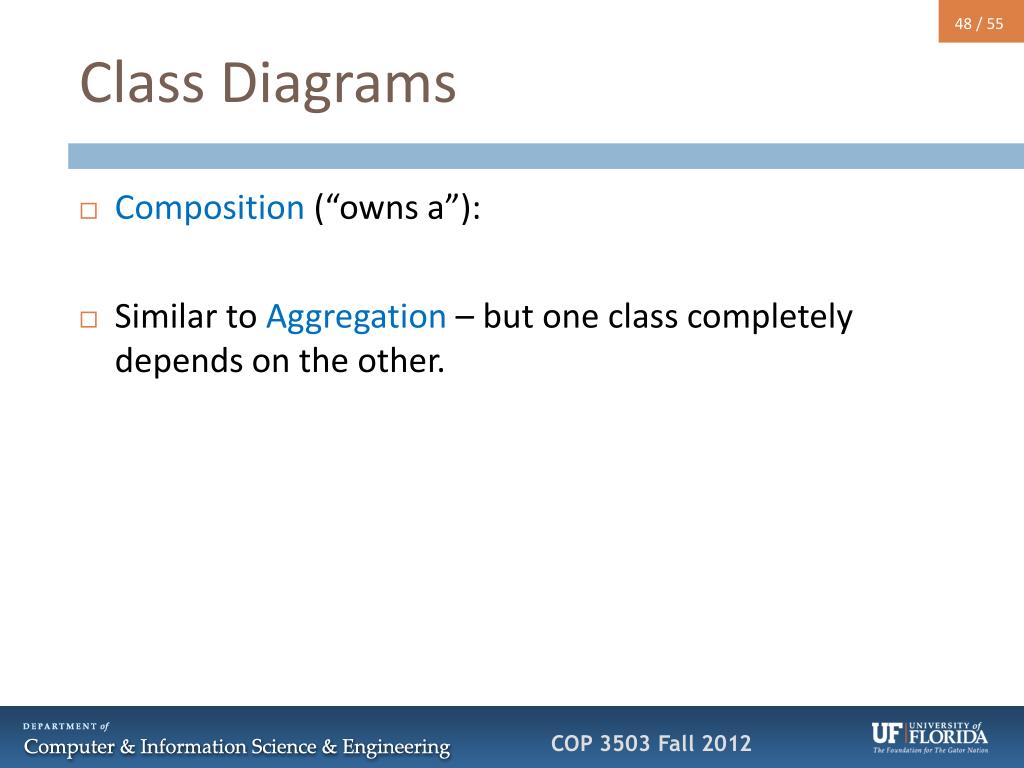 48 / 55

Class Diagrams

□ Composition (“owns a”):

□ Similar to Aggregation – but one class completely depends on the other.

DEPARTMENT of
Computer & Information Science & Engineering

COP 3503 Fall 2012

UF UNIVERSITY of FLORIDA
The Foundation for The Gator Nation